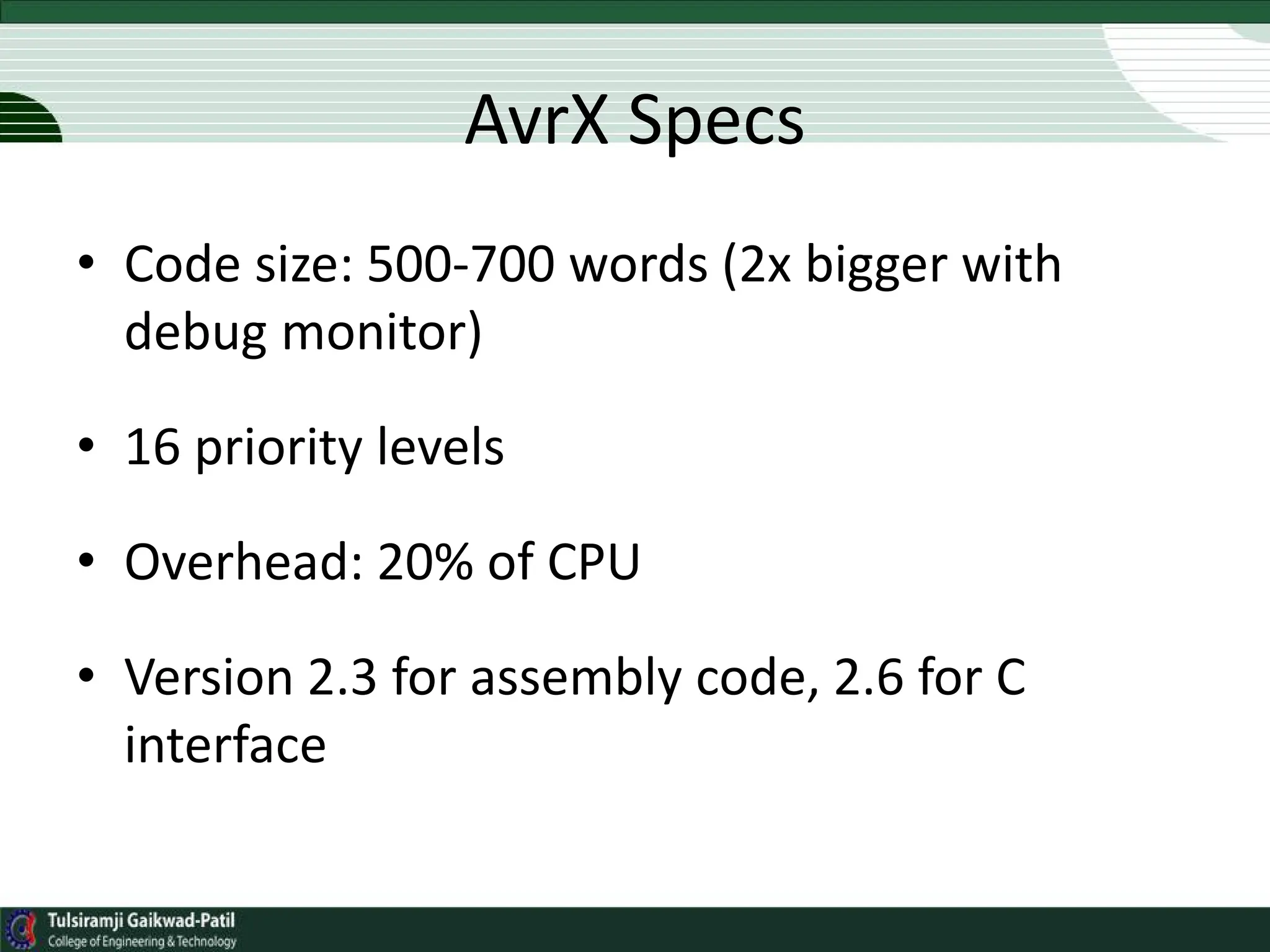 AvrX Specs

• Code size: 500-700 words (2x bigger with debug monitor)

• 16 priority levels

• Overhead: 20% of CPU

• Version 2.3 for assembly code, 2.6 for C interface

Tulsiramji Gaikwad-Patil
College of Engineering & Technology